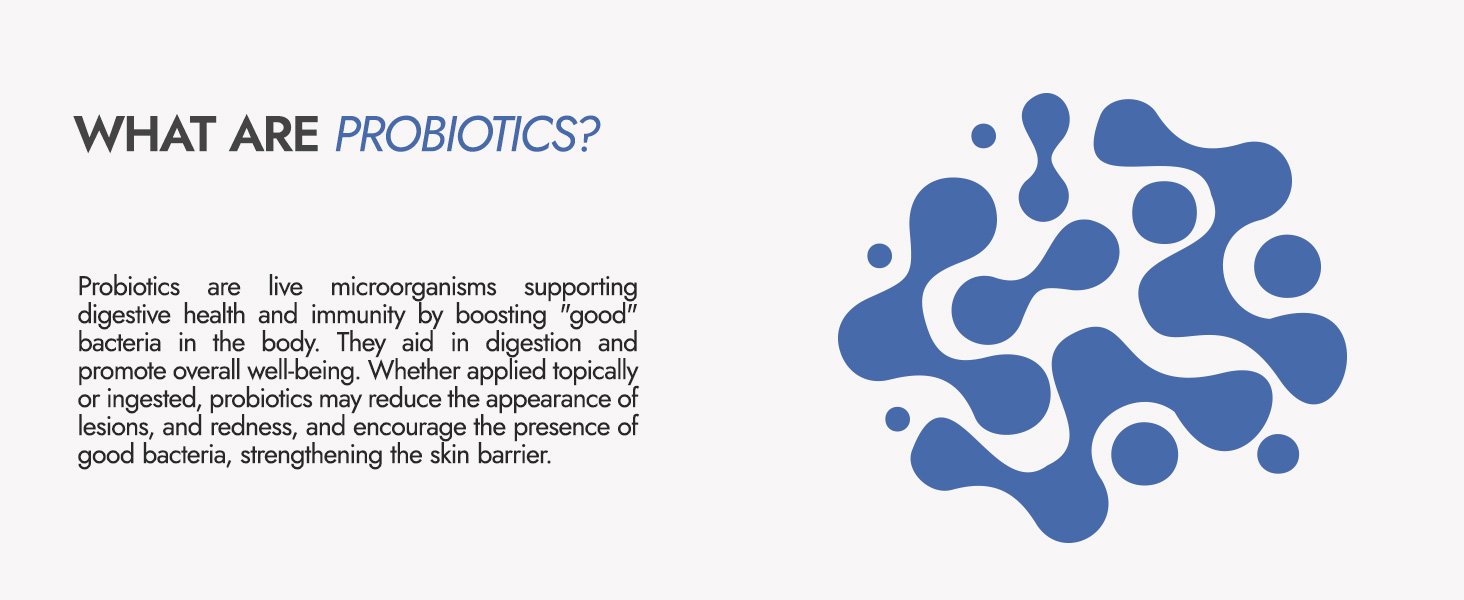 WHAT ARE PROBIOTICS?

Probiotics are live microorganisms supporting digestive health and immunity by boosting "good" bacteria in the body. They aid in digestion and promote overall well-being. Whether applied topically or ingested, probiotics may reduce the appearance of lesions, and redness, and encourage the presence of good bacteria, strengthening the skin barrier.